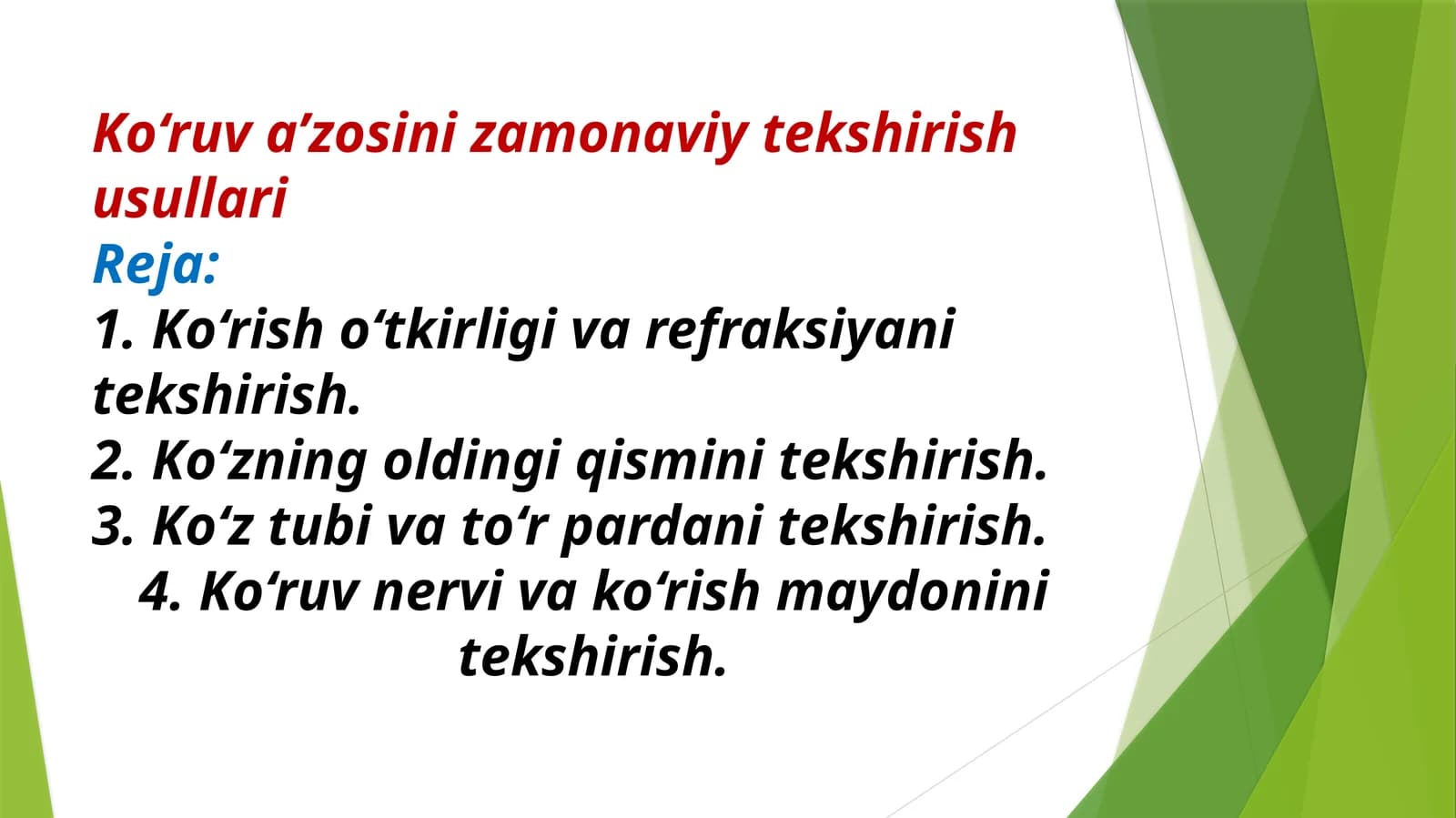 Ko‘ruv a’zosini zamonaviy tekshirish usullari
Reja:
1. Ko‘rish o‘tkirligi va refraksiyani tekshirish.
2. Ko‘zning oldingi qismini tekshirish.
3. Ko‘z tubi va to‘r pardani tekshirish.
4. Ko‘ruv nervi va ko‘rish maydonini tekshirish.